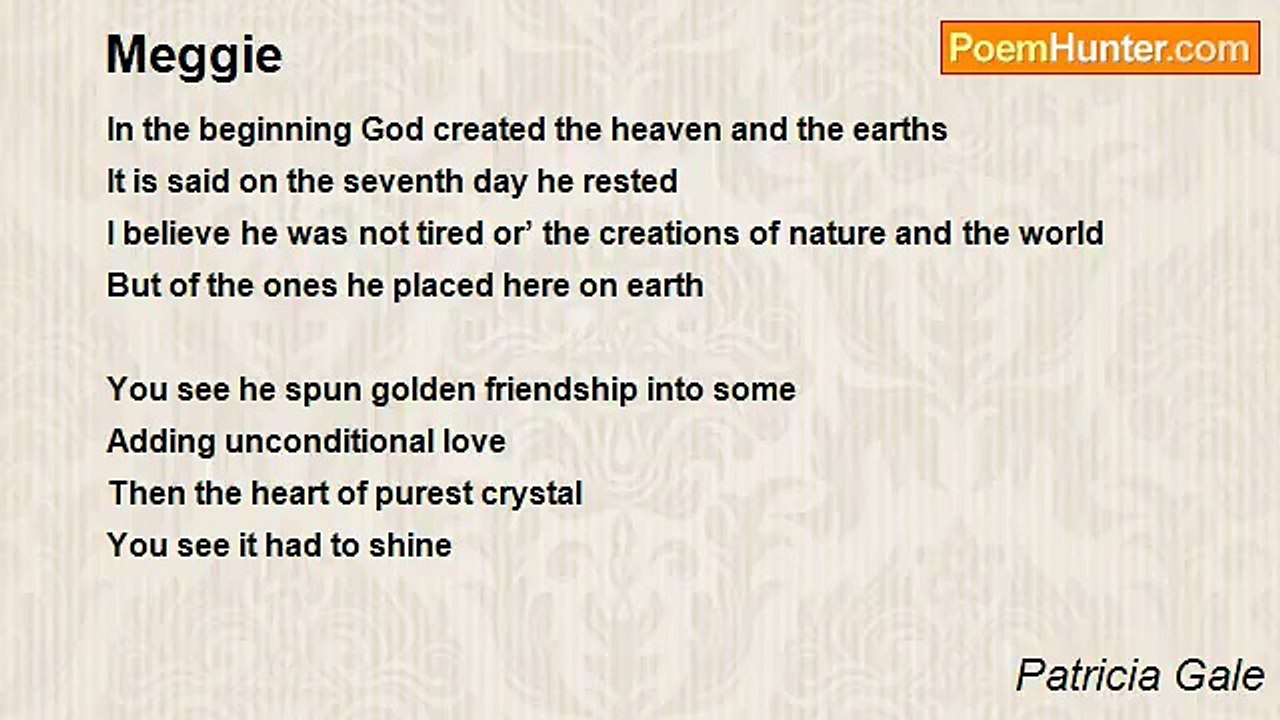 Meggie

PoemHunter.com

In the beginning God created the heaven and the earths
It is said on the seventh day he rested
I believe he was not tired or’ the creations of nature and the world
But of the ones he placed here on earth

You see he spun golden friendship into some
Adding unconditional love
Then the heart of purest crystal
You see it had to shine

Patricia Gale